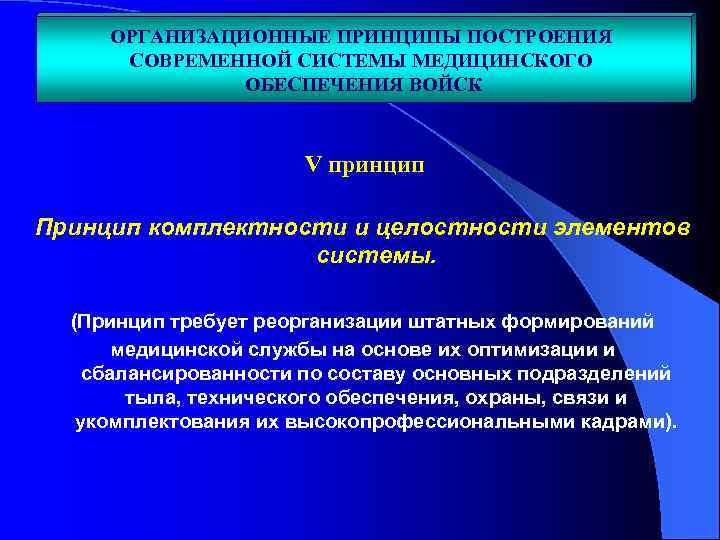 ОРГАНИЗАЦИОННЫЕ ПРИНЦИПЫ ПОСТРОЕНИЯ СОВРЕМЕННОЙ СИСТЕМЫ МЕДИЦИНСКОГО ОБЕСПЕЧЕНИЯ ВОЙСК

V принцип

Принцип комплектности и целостности элементов системы.

(Принцип требует реорганизации штатных формирований медицинской службы на основе их оптимизации и сбалансированности по составу основных подразделений тыла, технического обеспечения, охраны, связи и укомплектования их высокопрофессиональными кадрами).